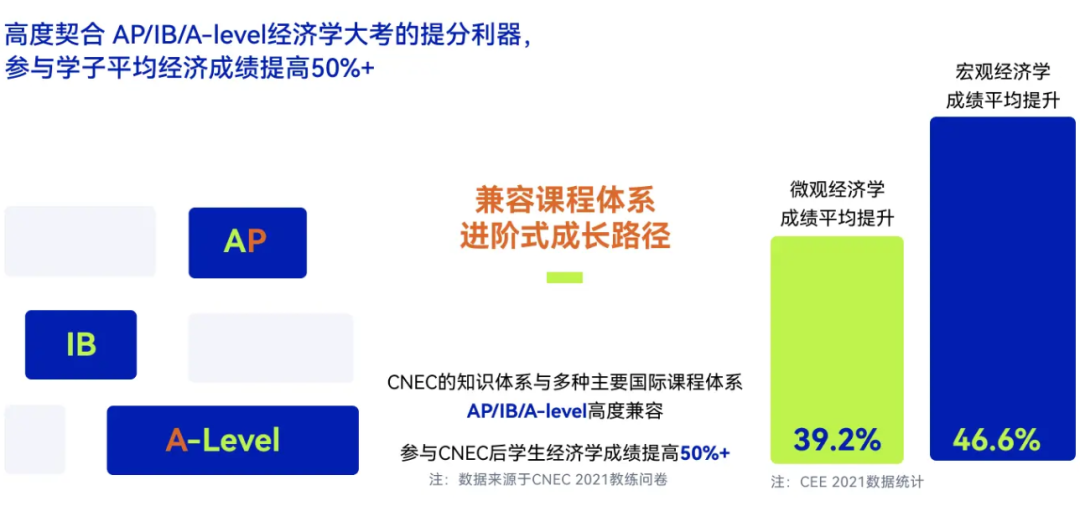 高度契合 AP/IB/A-level经济学大考的提分利器，
参与学子平均经济成绩提高50%+

AP

IB

A-Level

兼容课程体系
进阶式成长路径

CNEC的知识体系与多种主要国际课程体系
AP/IB/A-level高度兼容

参与CNEC后学生经济学成绩提高50%+
注：数据来源于CNEC 2021教练问卷

微观经济学
成绩平均提升

39.2%

宏观经济学
成绩平均提升

46.6%

注：CEE 2021数据统计